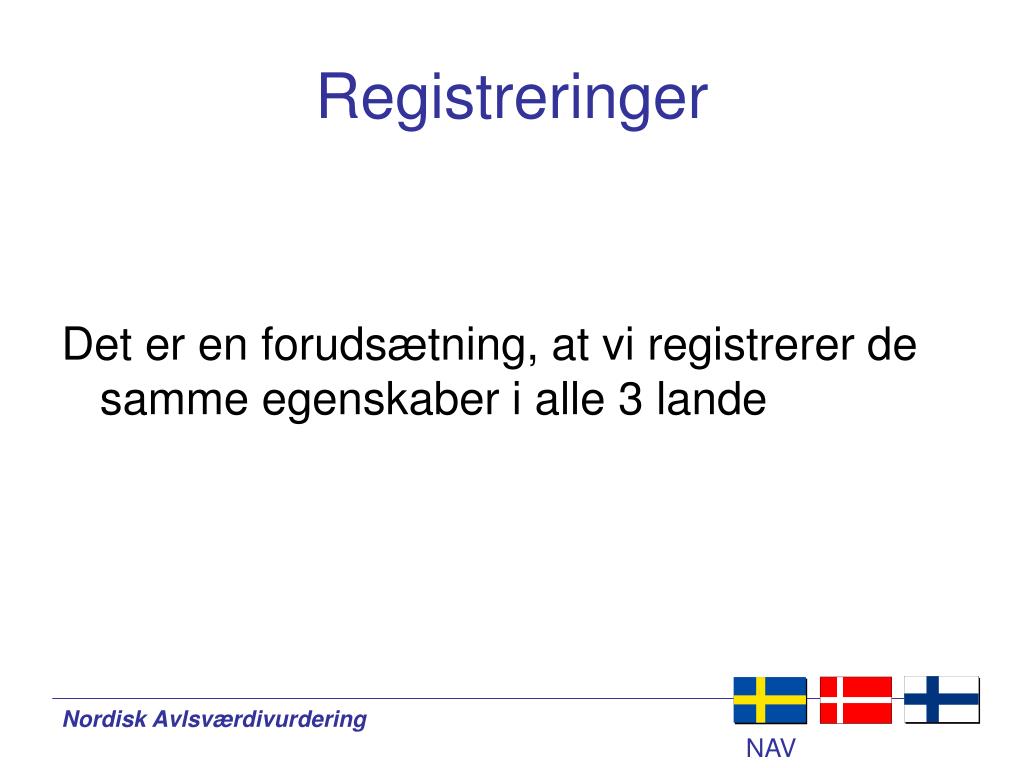 Registreringer

Det er en forudsætning, at vi registrerer de samme egenskaber i alle 3 lande

Nordisk Avlsværdivurdering

NAV